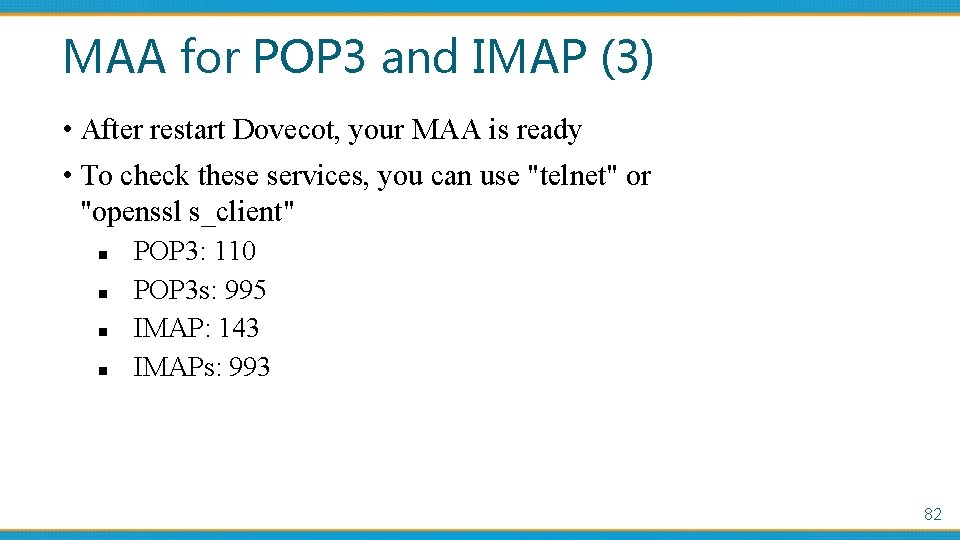 MAA for POP3 and IMAP (3)

• After restart Dovecot, your MAA is ready

• To check these services, you can use "telnet" or "openssl s_client"

▪ POP3: 110
▪ POP3s: 995
▪ IMAP: 143
▪ IMAPs: 993

82